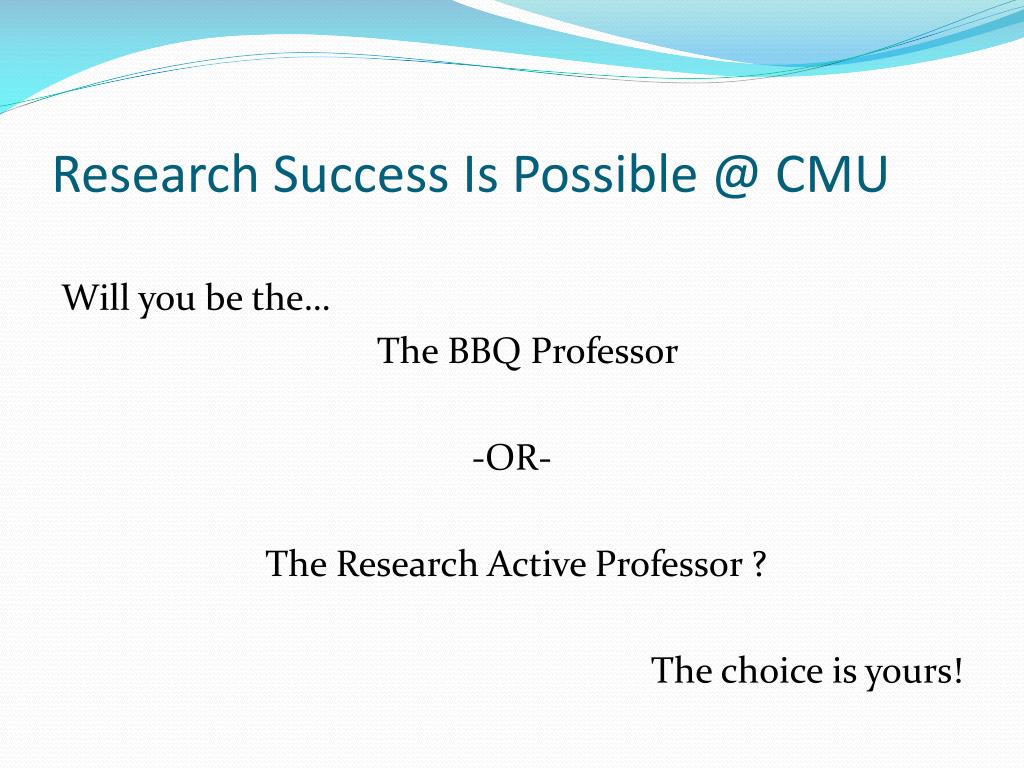 Research Success Is Possible @ CMU

Will you be the…

The BBQ Professor

-OR-

The Research Active Professor ?

The choice is yours!